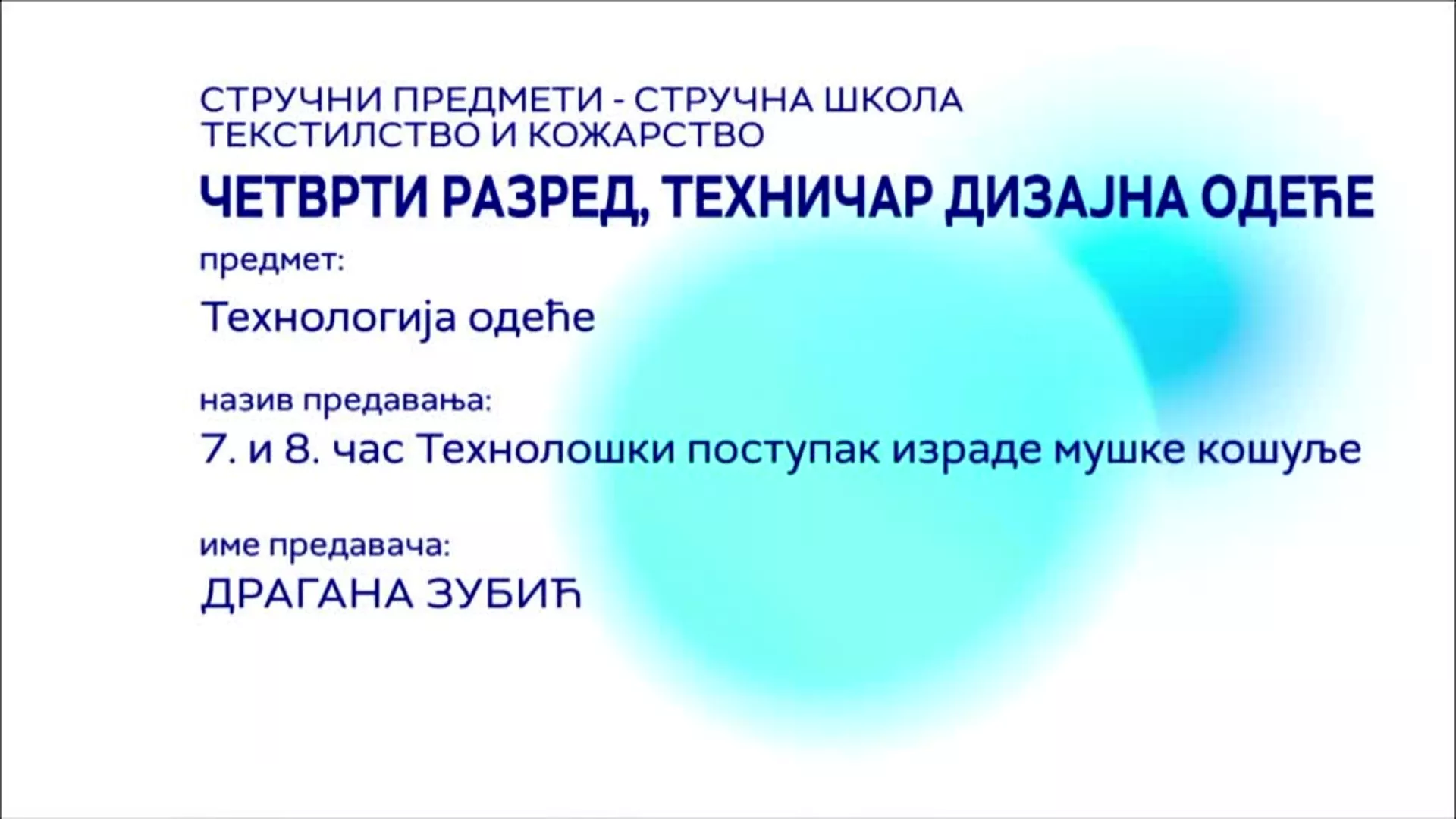 СТРУЧНИ ПРЕДМЕТИ - СТРУЧНА ШКОЛА
ТЕКСТИЛСТВО И КОЖАРСТВО

ЧЕТВРТИ РАЗРЕД, ТЕХНИЧАР ДИЗАЈНА ОДЕЋЕ

предмет:

Технологија одеће

назив предавања:

7. и 8. час Технолошки поступак израде мушке кошуље

име предавача:

ДРАГАНА ЗУБИЋ